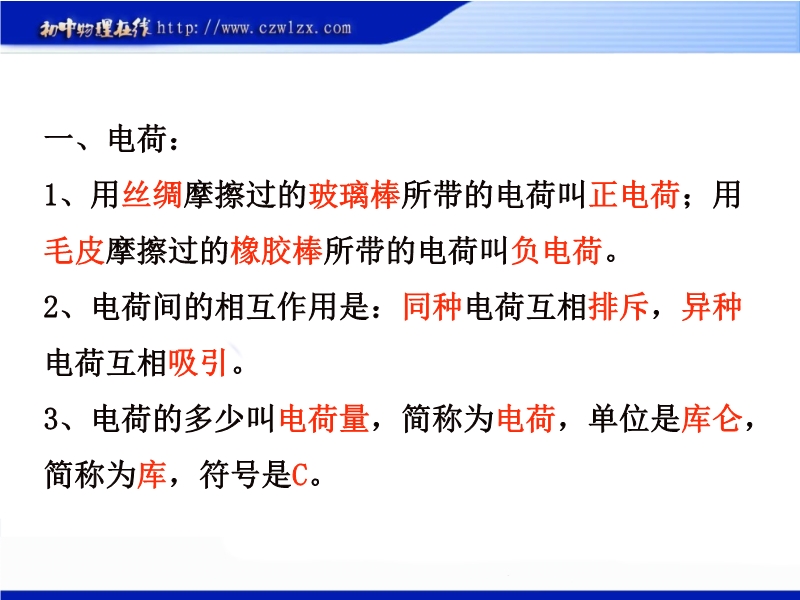 初中物理在线 http://www.czwlzx.com

一、电荷：

1、用丝绸摩擦过的玻璃棒所带的电荷叫正电荷；用毛皮摩擦过的橡胶棒所带的电荷叫负电荷。

2、电荷间的相互作用是：同种电荷互相排斥，异种电荷互相吸引。

3、电荷的多少叫电荷量，简称为电荷，单位是库仑，简称为库，符号是C。